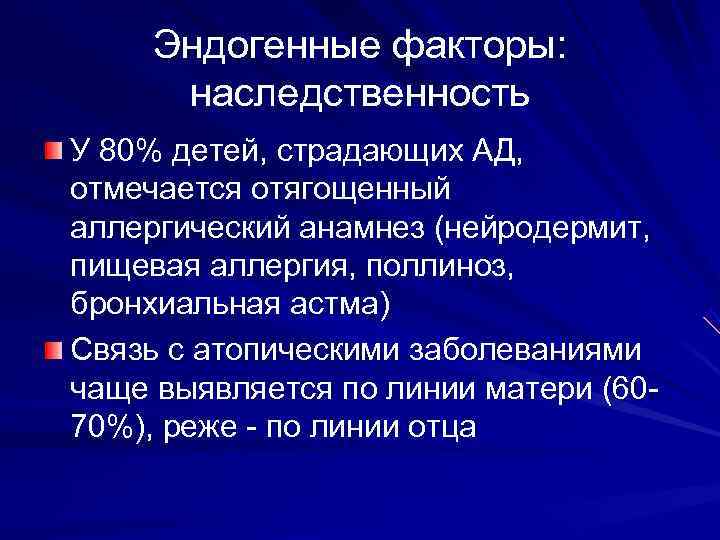 Эндогенные факторы: наследственность

У 80% детей, страдающих АД, отмечается отягощенный аллергический анамнез (нейродермит, пищевая аллергия, поллиноз, бронхиальная астма)

Связь с атопическими заболеваниями чаще выявляется по линии матери (60-70%), реже - по линии отца